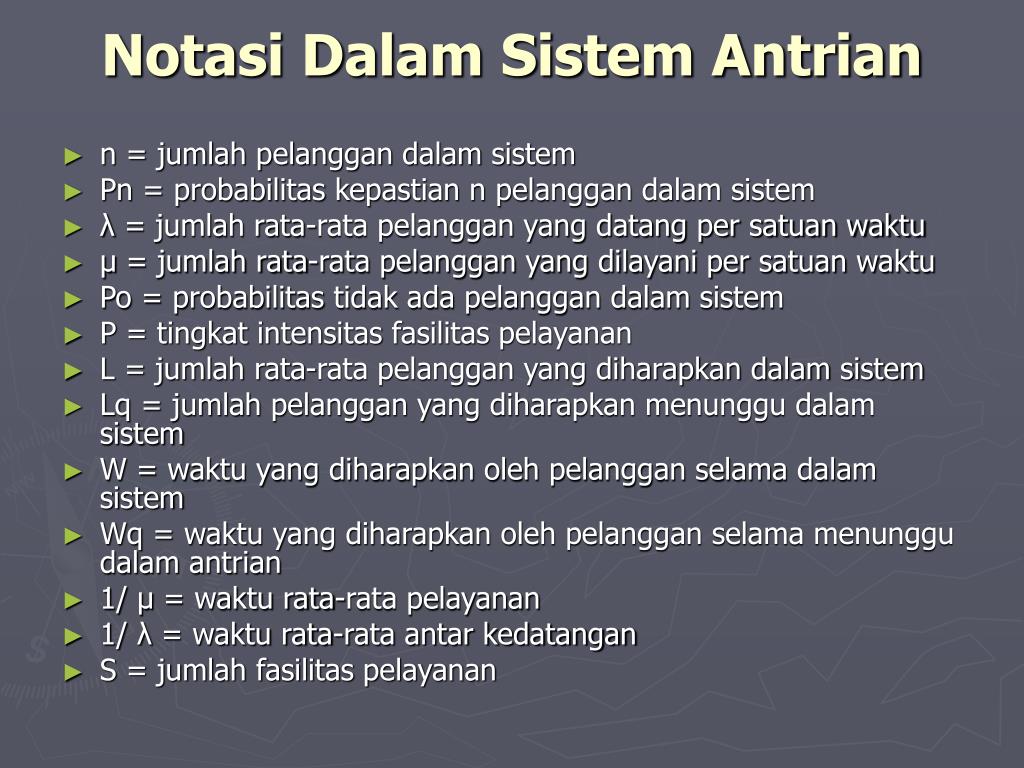 Notasi Dalam Sistem Antrian

► n = jumlah pelanggan dalam sistem
► Pn = probabilitas kepastian n pelanggan dalam sistem
► λ = jumlah rata-rata pelanggan yang datang per satuan waktu
► µ = jumlah rata-rata pelanggan yang dilayani per satuan waktu
► Po = probabilitas tidak ada pelanggan dalam sistem
► P = tingkat intensitas fasilitas pelayanan
► L = jumlah rata-rata pelanggan yang diharapkan dalam sistem
► Lq = jumlah pelanggan yang diharapkan menunggu dalam sistem
► W = waktu yang diharapkan oleh pelanggan selama dalam sistem
► Wq = waktu yang diharapkan oleh pelanggan selama menunggu dalam antrian
► 1/ µ = waktu rata-rata pelayanan
► 1/ λ = waktu rata-rata antar kedatangan
► S = jumlah fasilitas pelayanan